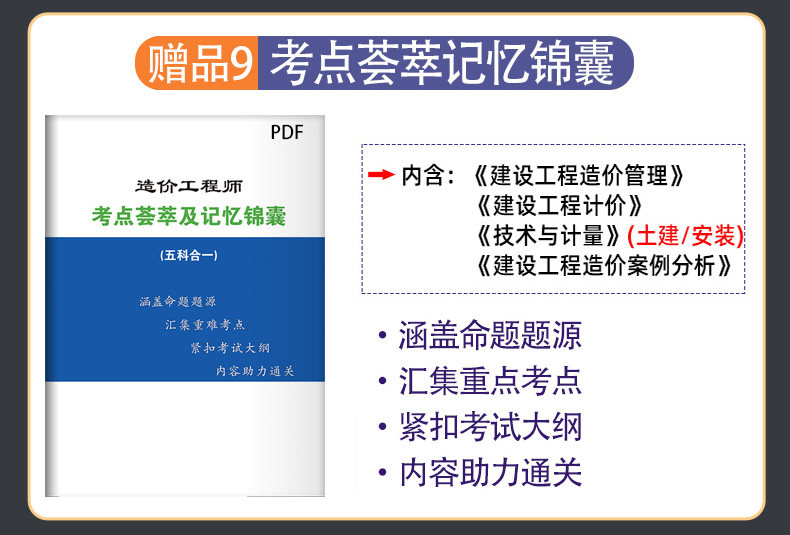 赠品9 考点荟萃记忆锦囊

PDF

造价工程师
考点荟萃及记忆锦囊

(五科合一)

涵盖命题题源
汇集重难考点
紧扣考试大纲
内容助力通关

内含：《建设工程造价管理》
《建设工程计价》
《技术与计量》(土建/安装)
《建设工程造价案例分析》

· 涵盖命题题源
· 汇集重点考点
· 紧扣考试大纲
· 内容助力通关